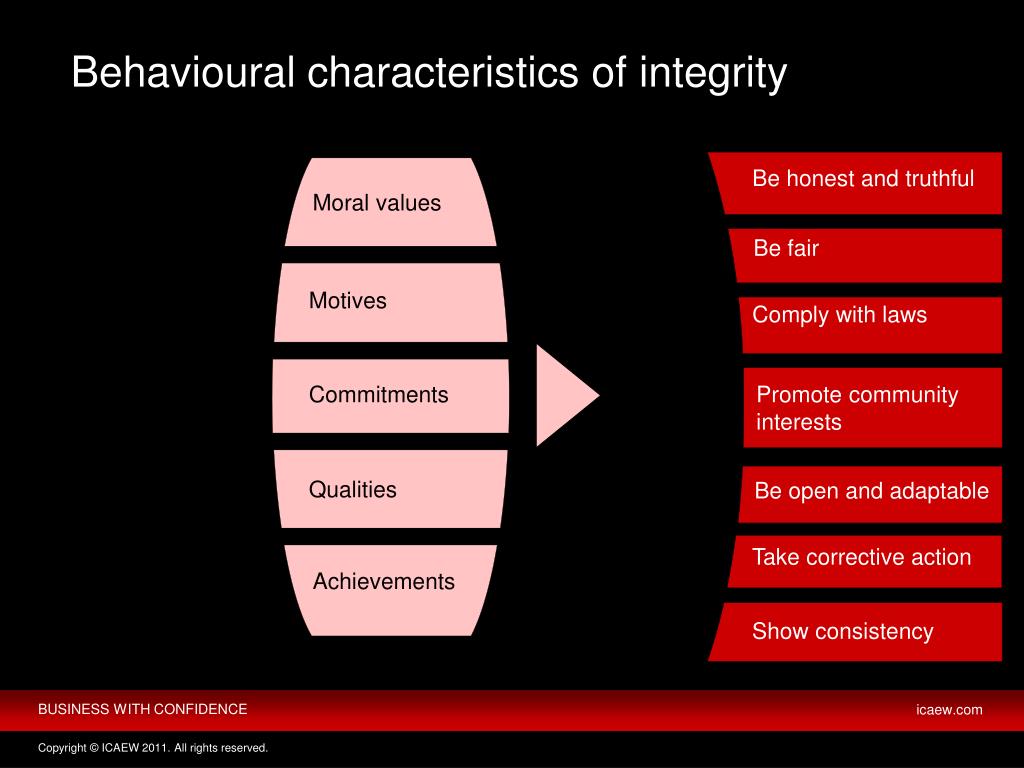 Behavioural characteristics of integrity

Moral values

Motives

Commitments

Qualities

Achievements

Be honest and truthful

Be fair

Comply with laws

Promote community interests

Be open and adaptable

Take corrective action

Show consistency

BUSINESS WITH CONFIDENCE

icaew.com

Copyright © ICAEW 2011. All rights reserved.